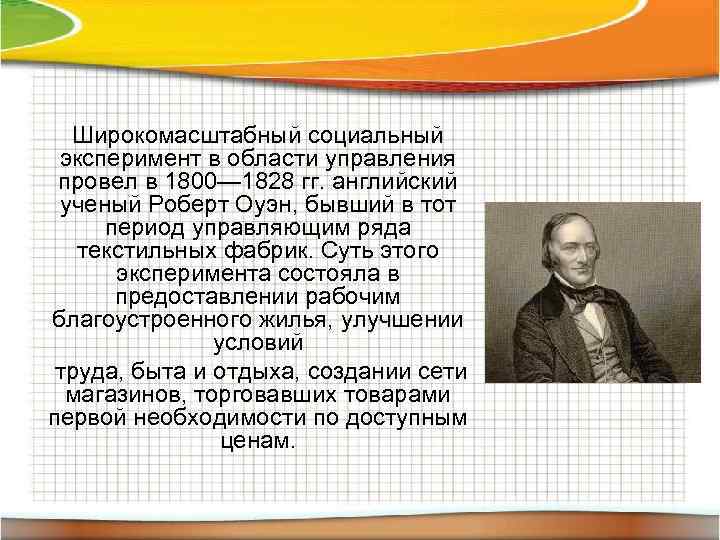 Широкомасштабный социальный эксперимент в области управления провел в 1800—1828 гг. английский ученый Роберт Оуэн, бывший в тот период управляющим ряда текстильных фабрик. Суть этого эксперимента состояла в предоставлении рабочим благоустроенного жилья, улучшении условий

труда, быта и отдыха, создании сети магазинов, торговавших товарами первой необходимости по доступным ценам.